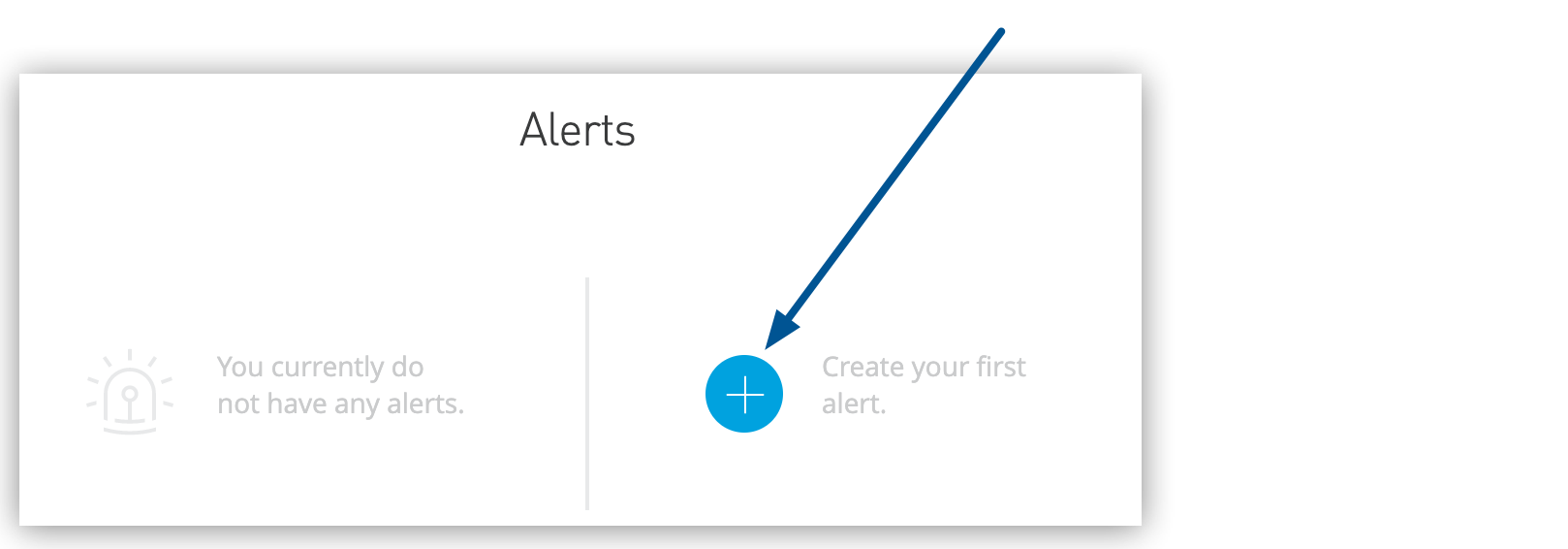 Alerts

You currently do not have any alerts.

+

Create your first alert.